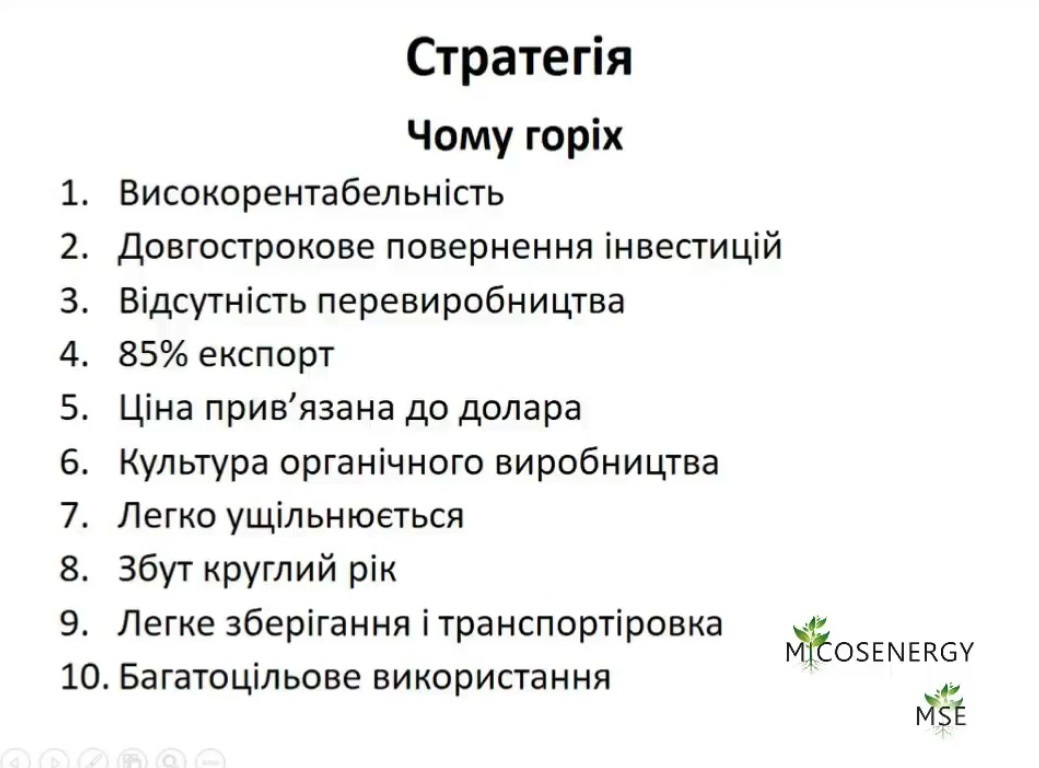 Стратегія

Чому горіх

1. Високорентабельність
2. Довгострокове повернення інвестицій
3. Відсутність перевиробництва
4. 85% експорт
5. Ціна прив'язана до долара
6. Культура органічного виробництва
7. Легко ущільнюється
8. Збут круглий рік
9. Легке зберігання і транспортіровка
10. Багатоцільове використання

MICOSENERGY

MSE